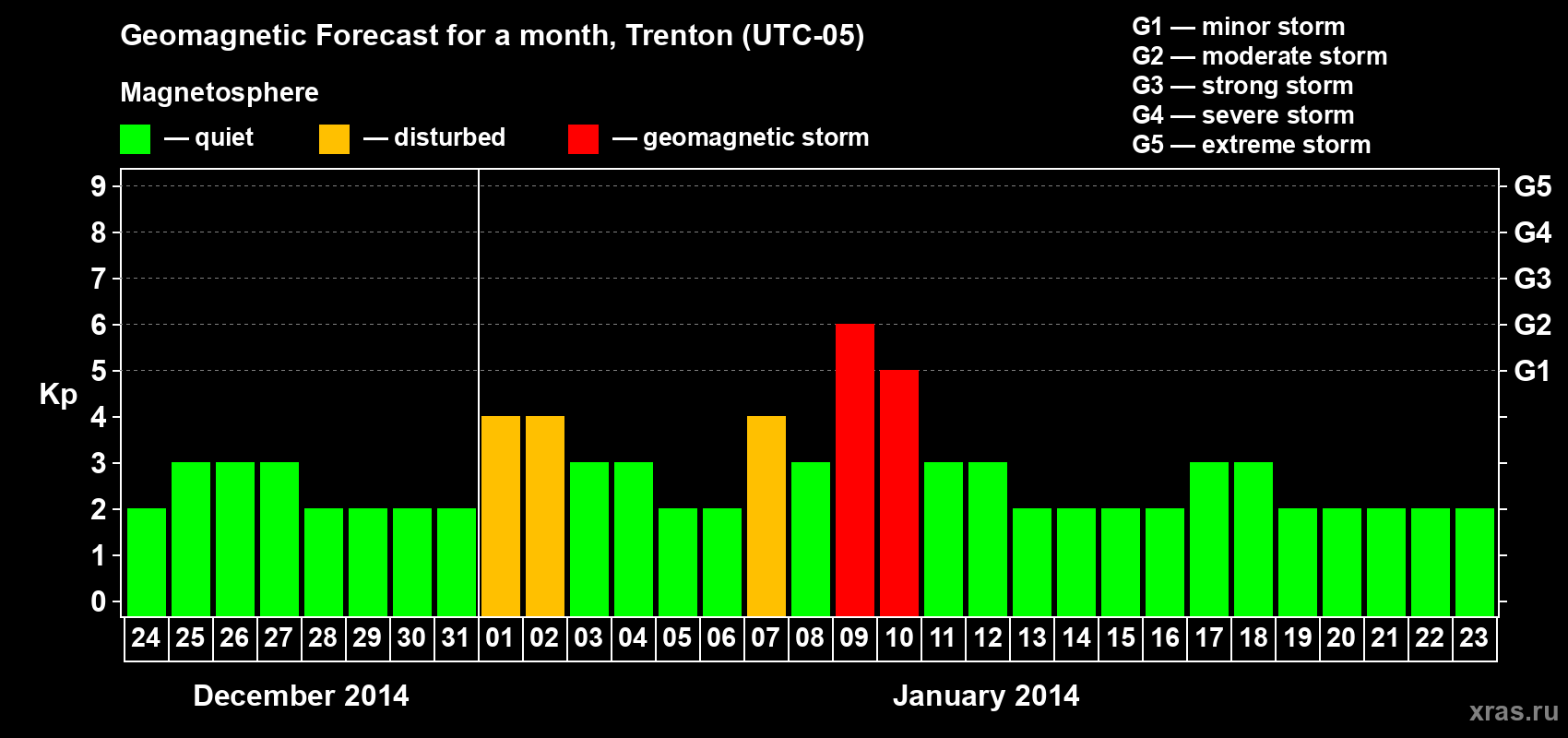 Geomagnetic Forecast for a month, Trenton (UTC-05)

Magnetosphere

— quiet — disturbed — geomagnetic storm

G1 — minor storm
G2 — moderate storm
G3 — strong storm
G4 — severe storm
G5 — extreme storm

Kp

9
8
7
6
5
4
3
2
1
0

G5
G4
G3
G2
G1

24 25 26 27 28 29 30 31 01 02 03 04 05 06 07 08 09 10 11 12 13 14 15 16 17 18 19 20 21 22 23

December 2014

January 2014

xras.ru